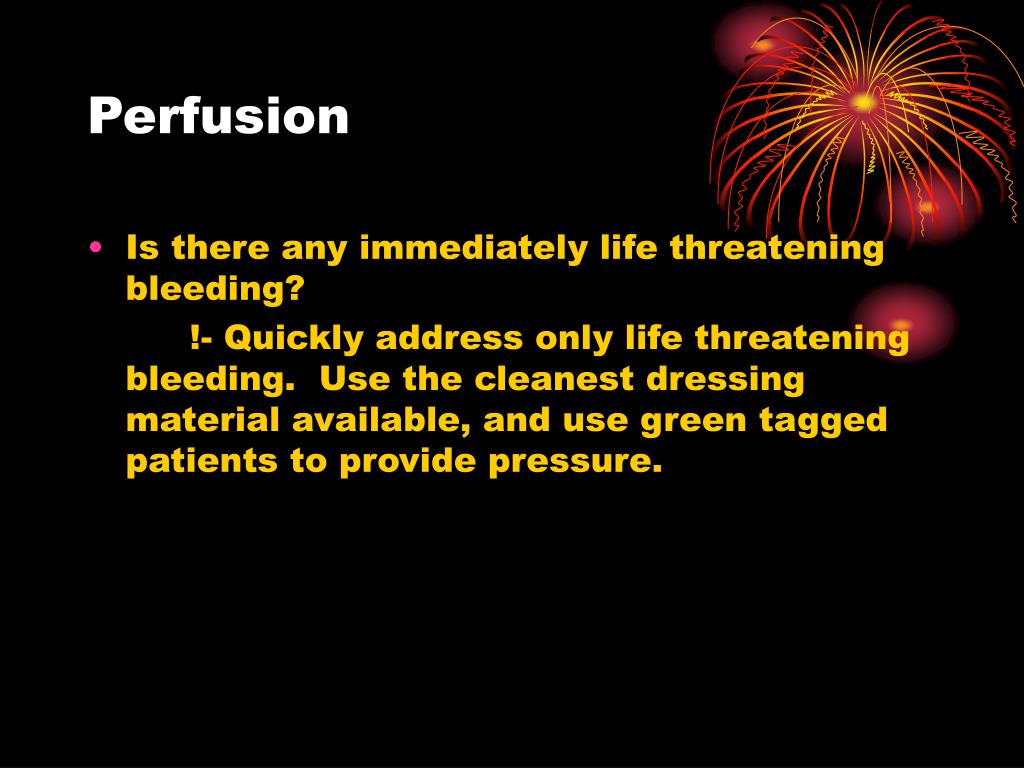 Perfusion

• Is there any immediately life threatening bleeding?

!- Quickly address only life threatening bleeding.  Use the cleanest dressing material available, and use green tagged patients to provide pressure.